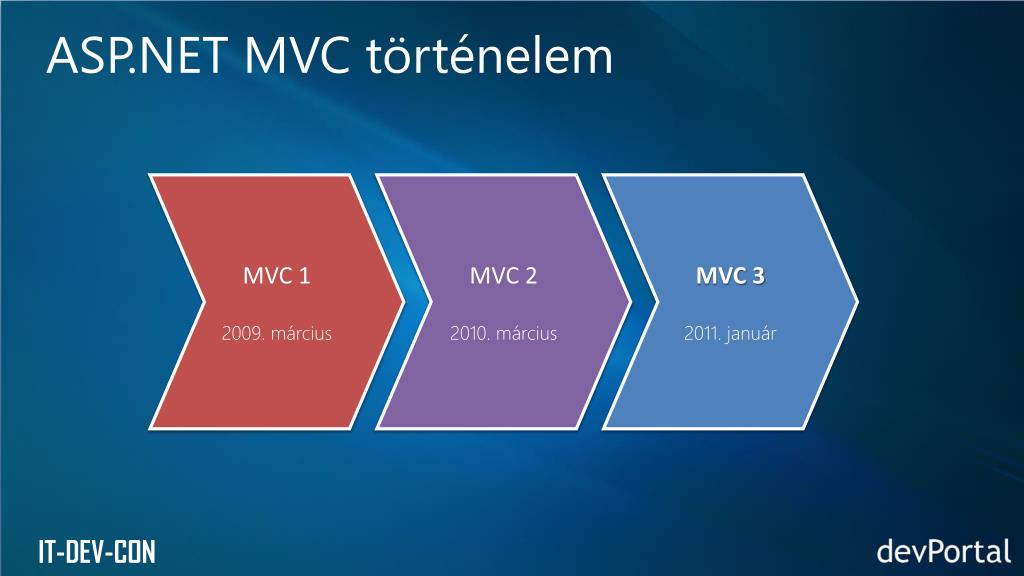 ASP.NET MVC történelem

MVC 1

2009. március

MVC 2

2010. március

MVC 3

2011. január

IT-DEV-CON

devPortal